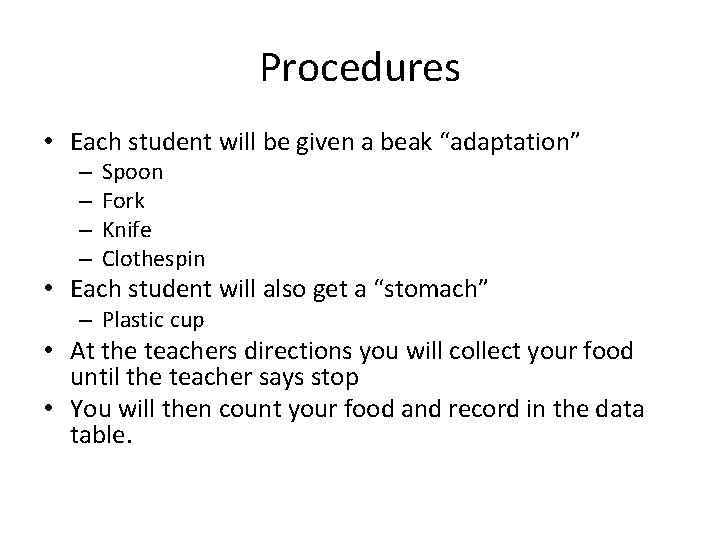 Procedures

• Each student will be given a beak “adaptation”
– Spoon
– Fork
– Knife
– Clothespin
• Each student will also get a “stomach”
– Plastic cup
• At the teachers directions you will collect your food until the teacher says stop
• You will then count your food and record in the data table.